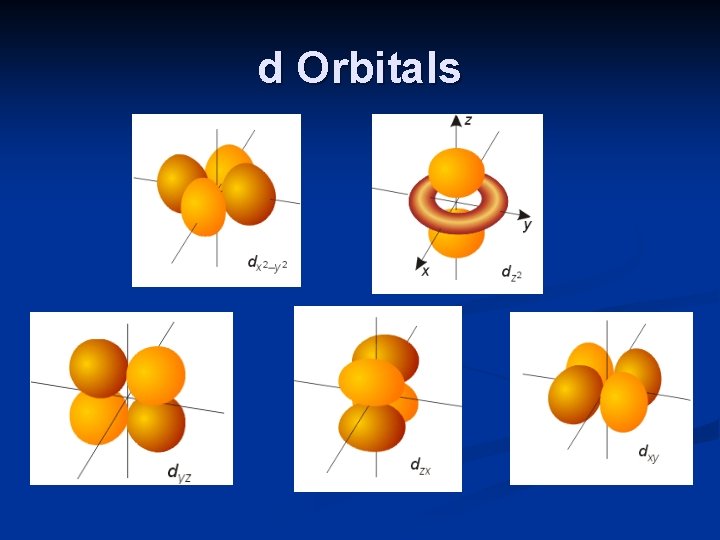 d Orbitals

$d_{x^2-y^2}$

z

y

x

$d_{z^2}$

$d_{yz}$

$d_{zx}$

$d_{xy}$